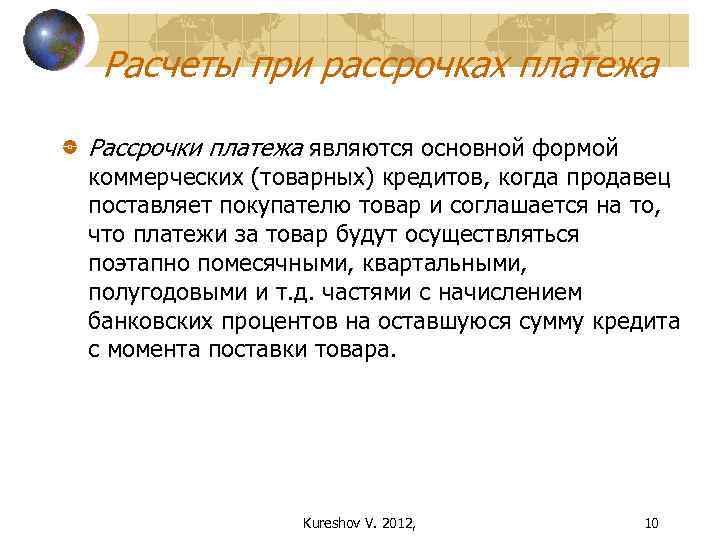 Расчеты при рассрочках платежа

Рассрочки платежа являются основной формой коммерческих (товарных) кредитов, когда продавец поставляет покупателю товар и соглашается на то, что платежи за товар будут осуществляться поэтапно помесячными, квартальными, полугодовыми и т.д. частями с начислением банковских процентов на оставшуюся сумму кредита с момента поставки товара.

Kureshov V. 2012,

10